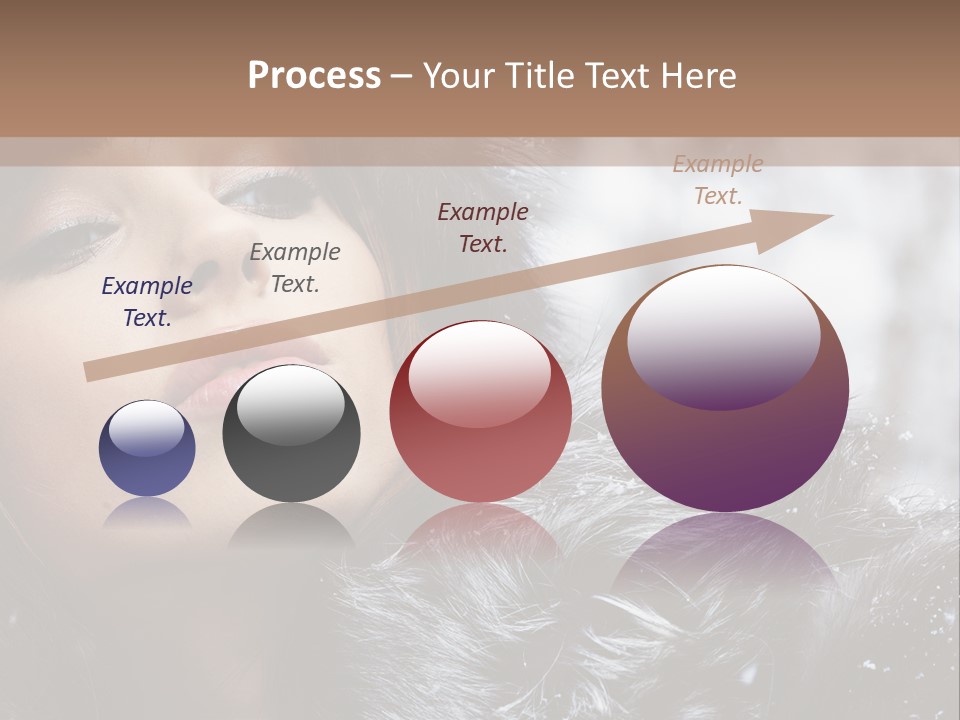 Process – Your Title Text Here

Example Text.

Example Text.

Example Text.

Example Text.